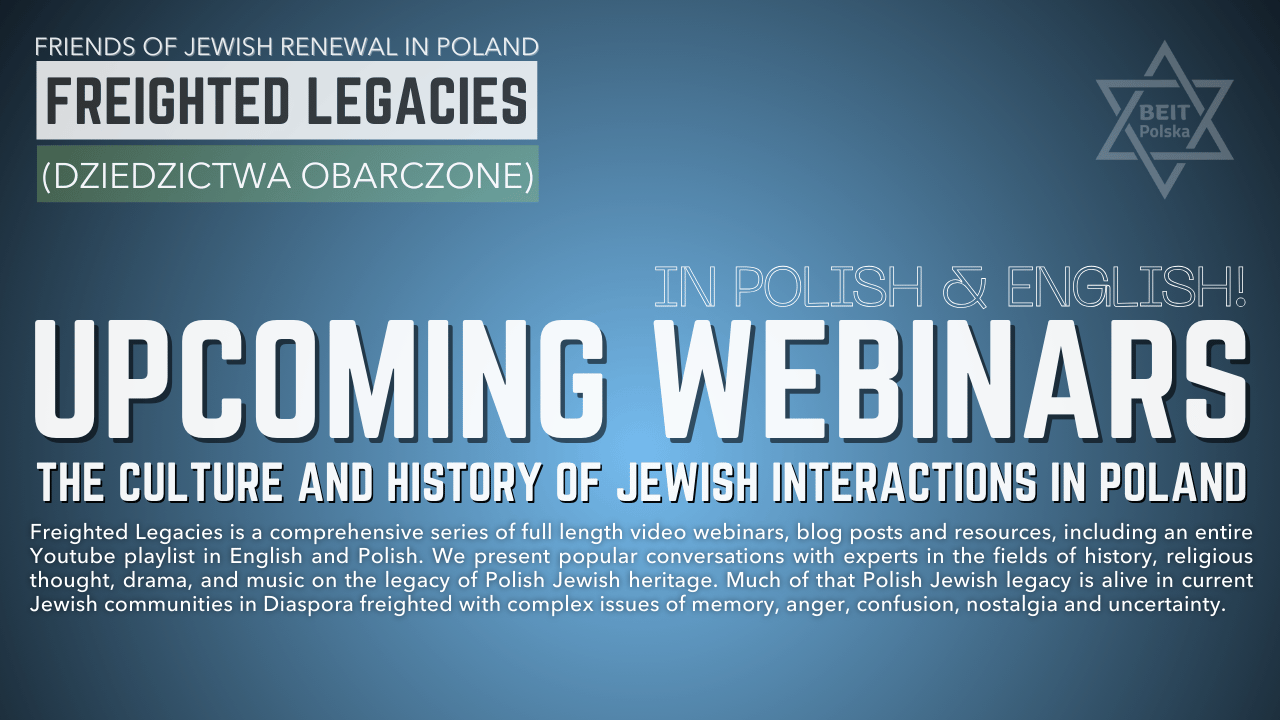 FRIENDS OF JEWISH RENEWAL IN POLAND

FREIGHTED LEGACIES

(DZIEDZICTWA OBARCZONE)

BEIT Polska

IN POLISH & ENGLISH!

UPCOMING WEBINARS

THE CULTURE AND HISTORY OF JEWISH INTERACTIONS IN POLAND

Freighted Legacies is a comprehensive series of full length video webinars, blog posts and resources, including an entire Youtube playlist in English and Polish. We present popular conversations with experts in the fields of history, religious thought, drama, and music on the legacy of Polish Jewish heritage. Much of that Polish Jewish legacy is alive in current Jewish communities in Diaspora freighted with complex issues of memory, anger, confusion, nostalgia and uncertainty.